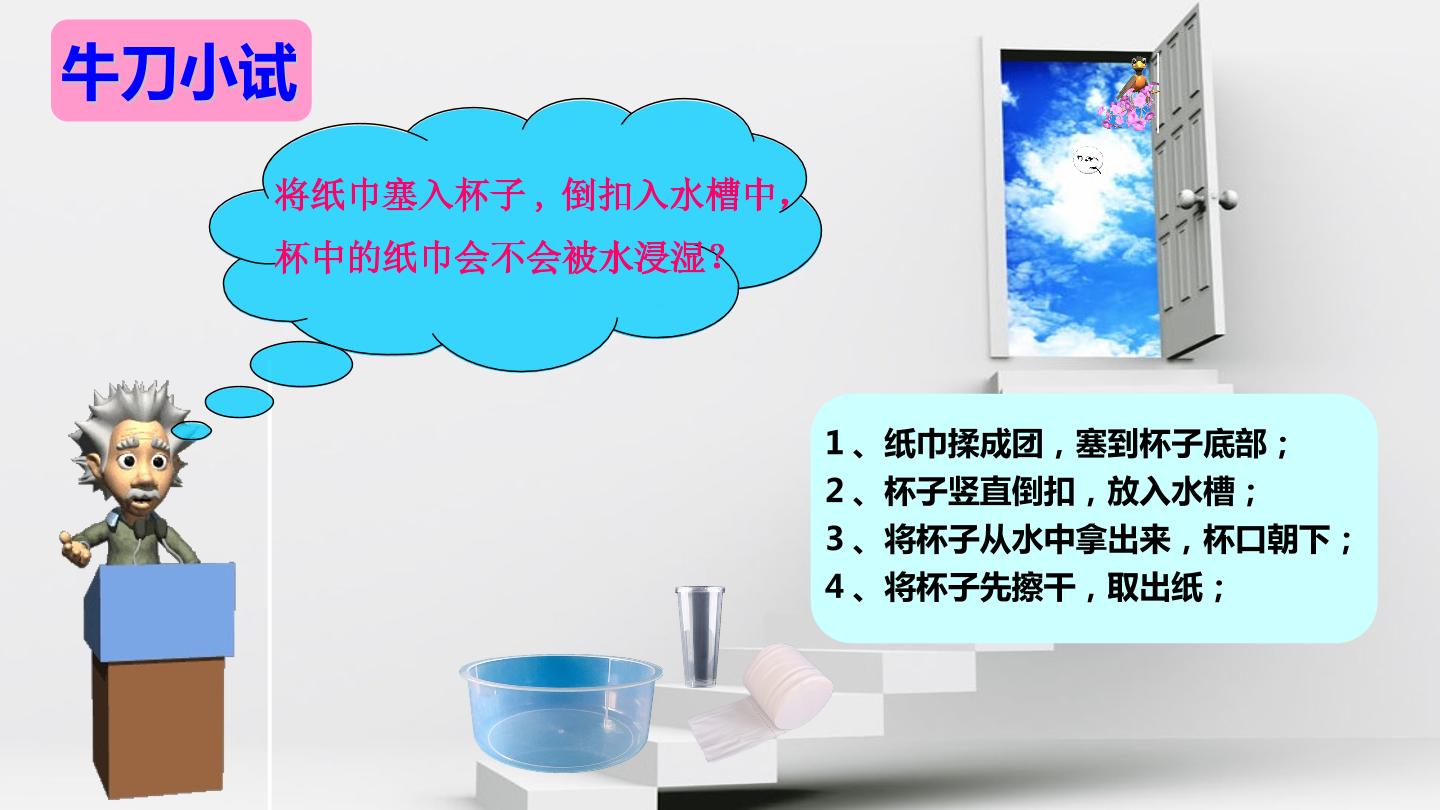 牛刀小试

将纸巾塞入杯子，倒扣入水槽中，杯中的纸巾会不会被水浸湿？

1、纸巾揉成团，塞到杯子底部；
2、杯子竖直倒扣，放入水槽；
3、将杯子从水中拿出来，杯口朝下；
4、将杯子先擦干，取出纸；